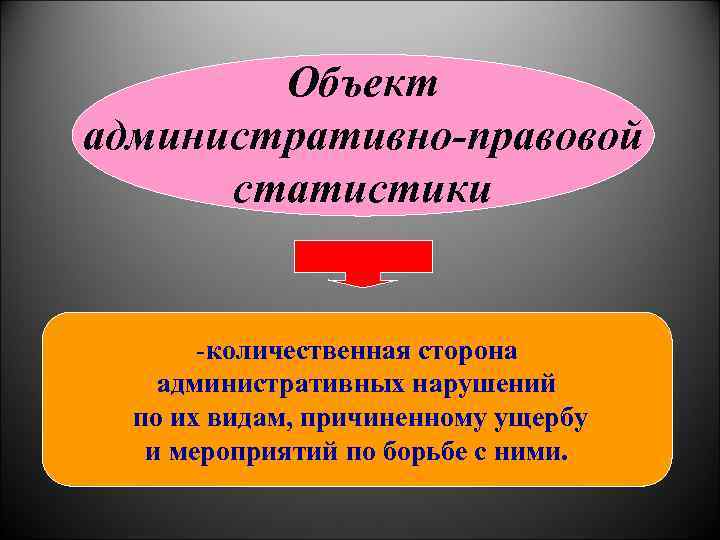 Объект административно-правовой статистики

-количественная сторона административных нарушений по их видам, причиненному ущербу и мероприятий по борьбе с ними.